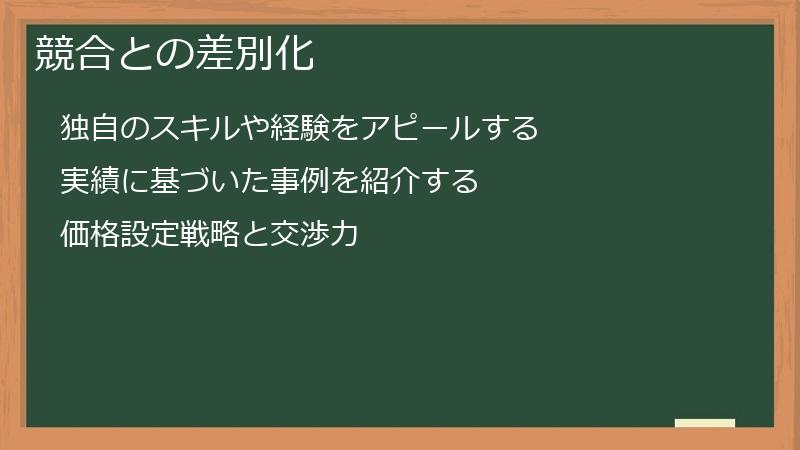 競合との差別化

独自のスキルや経験をアピールする

実績に基づいた事例を紹介する

価格設定戦略と交渉力